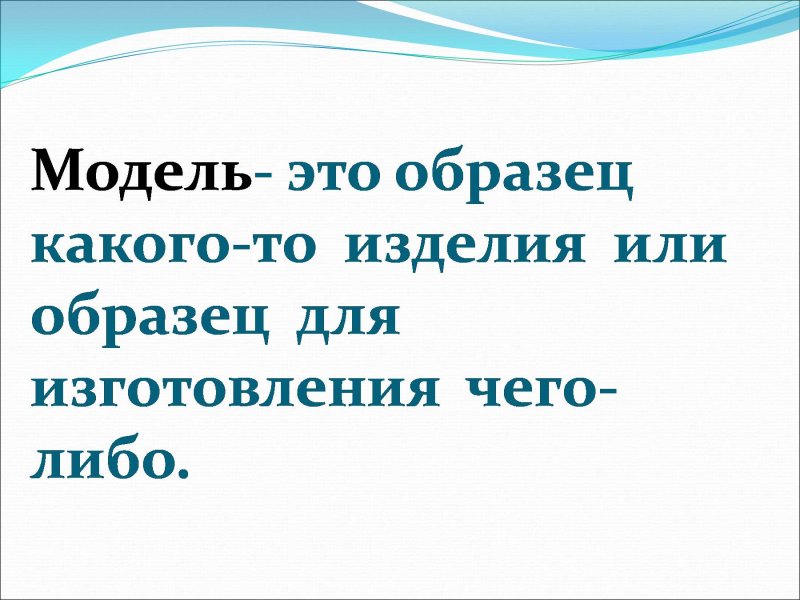 Модель- это образец какого-то изделия или образец для изготовления чего-либо.